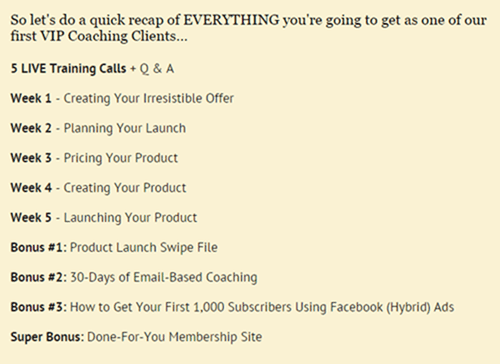 So let's do a quick recap of EVERYTHING you're going to get as one of our first VIP Coaching Clients...

5 LIVE Training Calls + Q & A

Week 1 - Creating Your Irresistible Offer

Week 2 - Planning Your Launch

Week 3 - Pricing Your Product

Week 4 - Creating Your Product

Week 5 - Launching Your Product

Bonus #1: Product Launch Swipe File

Bonus #2: 30-Days of Email-Based Coaching

Bonus #3: How to Get Your First 1,000 Subscribers Using Facebook (Hybrid) Ads

Super Bonus: Done-For-You Membership Site